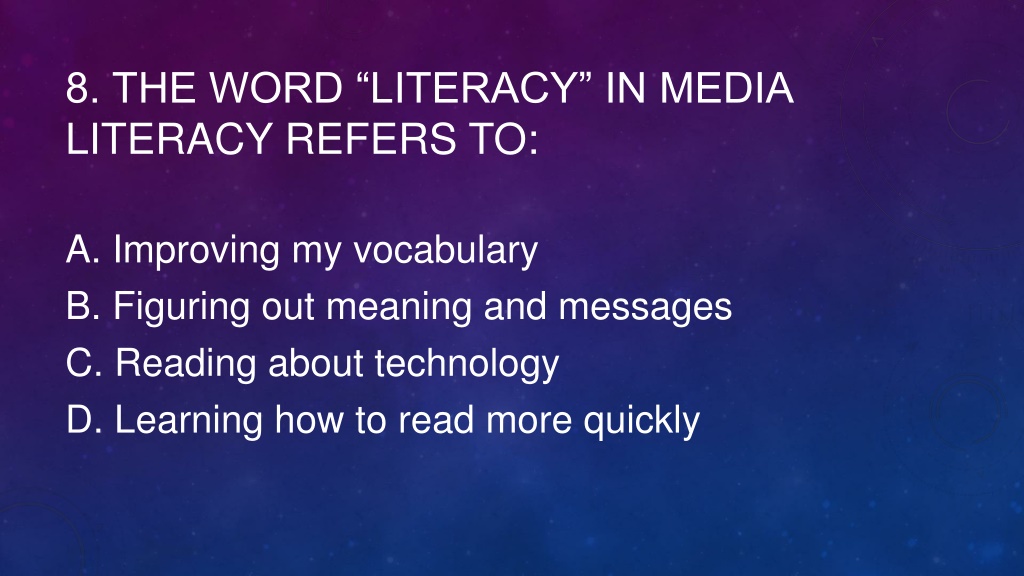 8. THE WORD “LITERACY” IN MEDIA LITERACY REFERS TO:

A. Improving my vocabulary
B. Figuring out meaning and messages
C. Reading about technology
D. Learning how to read more quickly